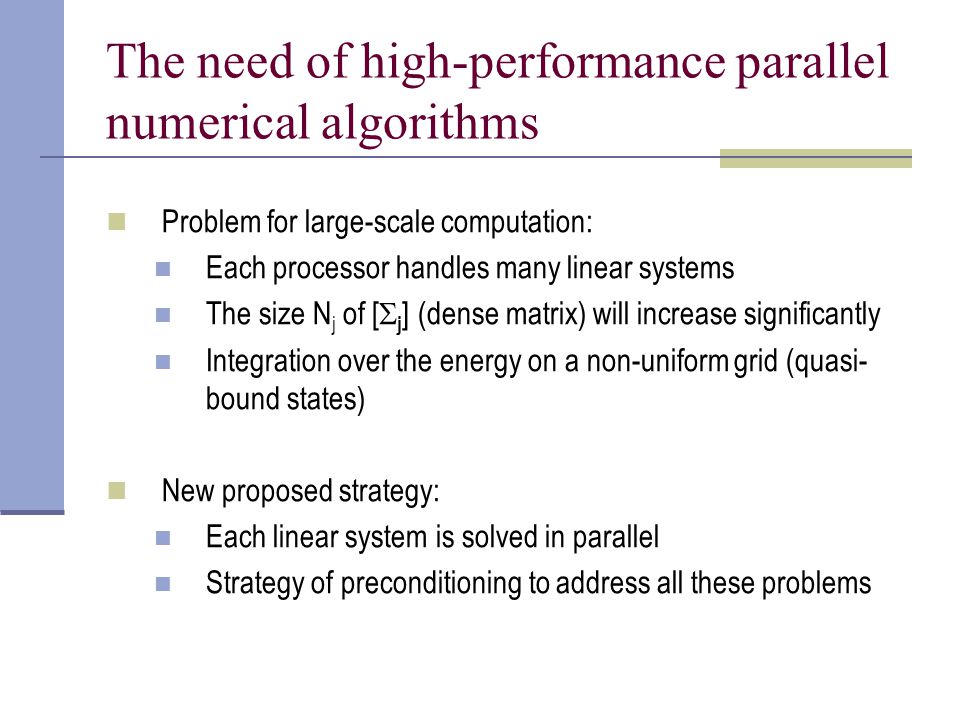 The need of high-performance parallel numerical algorithms

Problem for large-scale computation:

Each processor handles many linear systems

The size $N_j$ of $[\Sigma_j]$ (dense matrix) will increase significantly

Integration over the energy on a non-uniform grid (quasi-bound states)

New proposed strategy:

Each linear system is solved in parallel

Strategy of preconditioning to address all these problems